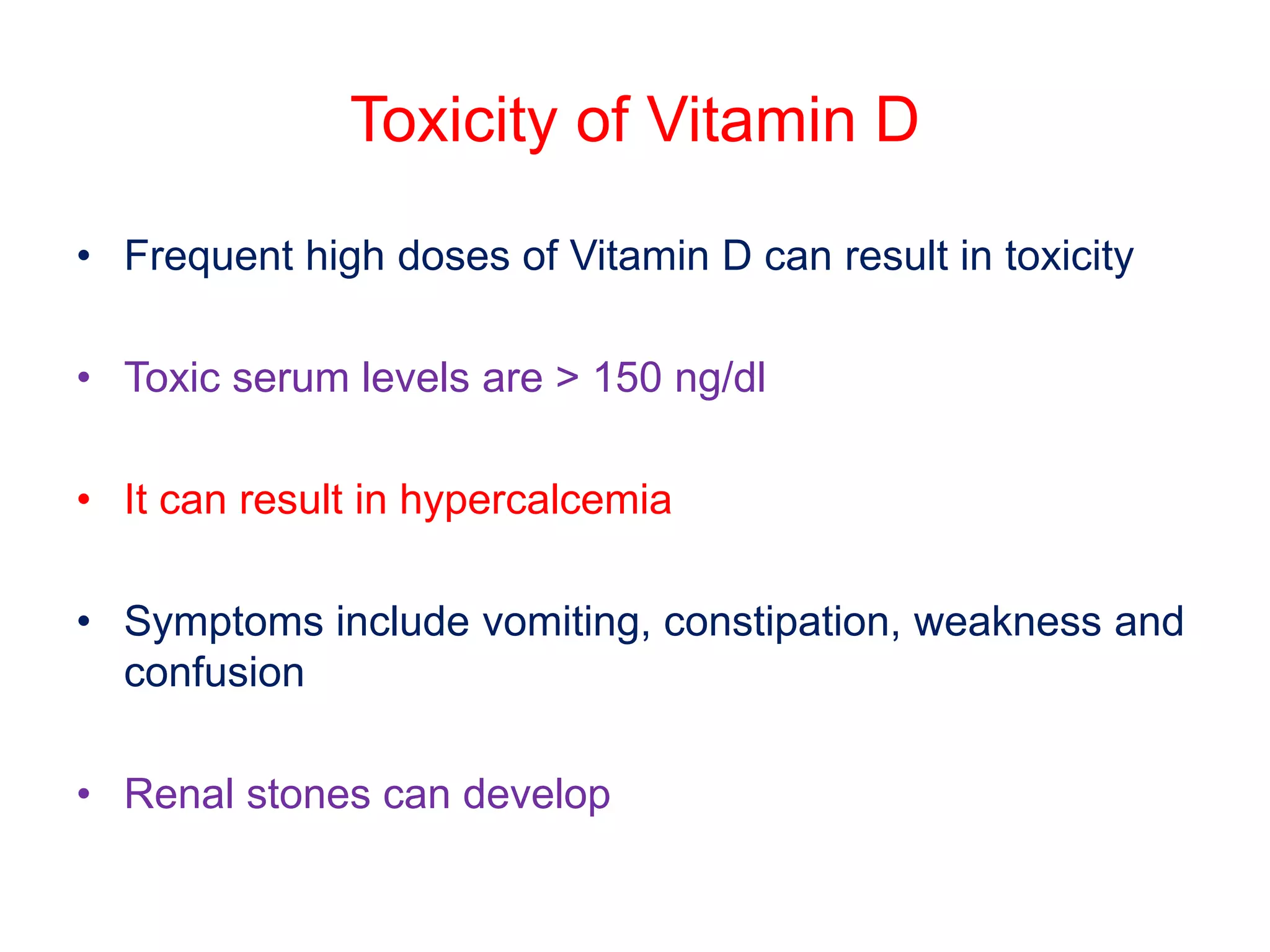 Toxicity of Vitamin D

• Frequent high doses of Vitamin D can result in toxicity

• Toxic serum levels are > 150 ng/dl

• It can result in hypercalcemia

• Symptoms include vomiting, constipation, weakness and confusion

• Renal stones can develop